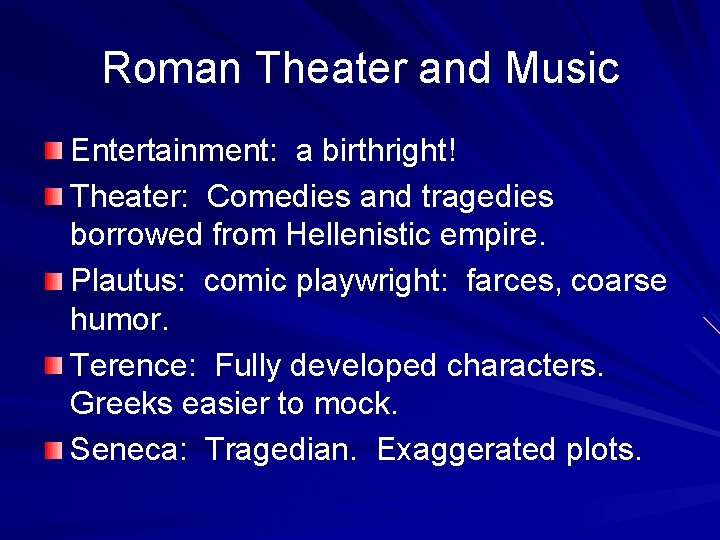 Roman Theater and Music

Entertainment: a birthright!

Theater: Comedies and tragedies borrowed from Hellenistic empire.

Plautus: comic playwright: farces, coarse humor.

Terence: Fully developed characters. Greeks easier to mock.

Seneca: Tragedian. Exaggerated plots.